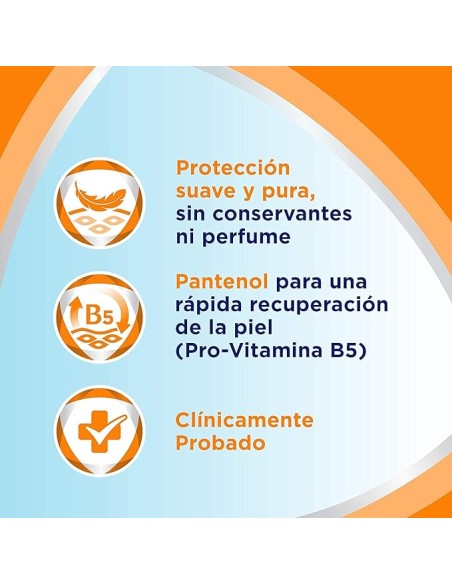 Protección suave y pura, sin conservantes ni perfume

B5

Pantenol para una rápida recuperación de la piel (Pro-Vitamina B5)

Clínicamente Probado